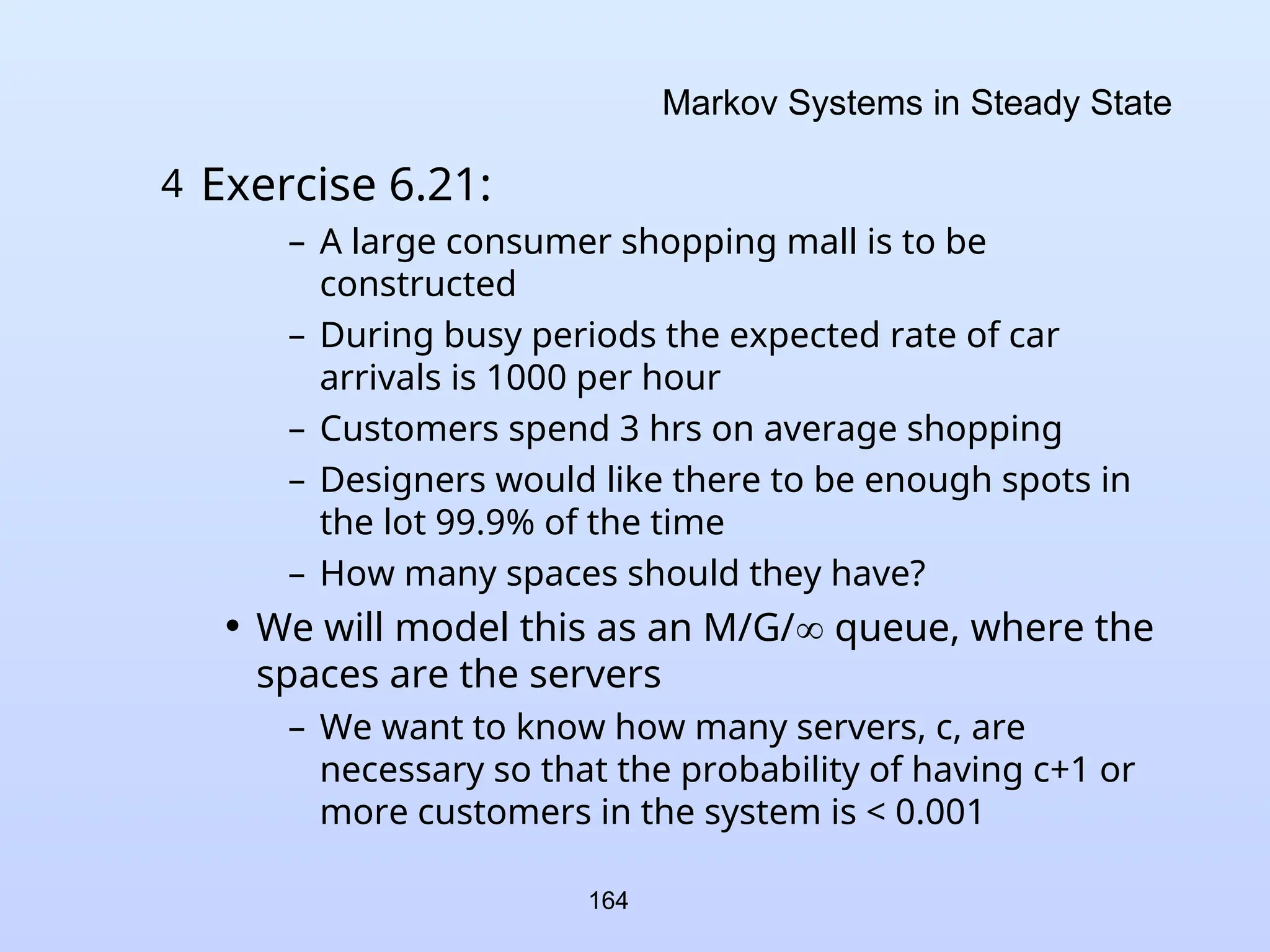 Markov Systems in Steady State

4 Exercise 6.21:

– A large consumer shopping mall is to be constructed

– During busy periods the expected rate of car arrivals is 1000 per hour

– Customers spend 3 hrs on average shopping

– Designers would like there to be enough spots in the lot 99.9% of the time

– How many spaces should they have?

• We will model this as an M/G/$\infty$ queue, where the spaces are the servers

– We want to know how many servers, c, are necessary so that the probability of having c+1 or more customers in the system is < 0.001

164